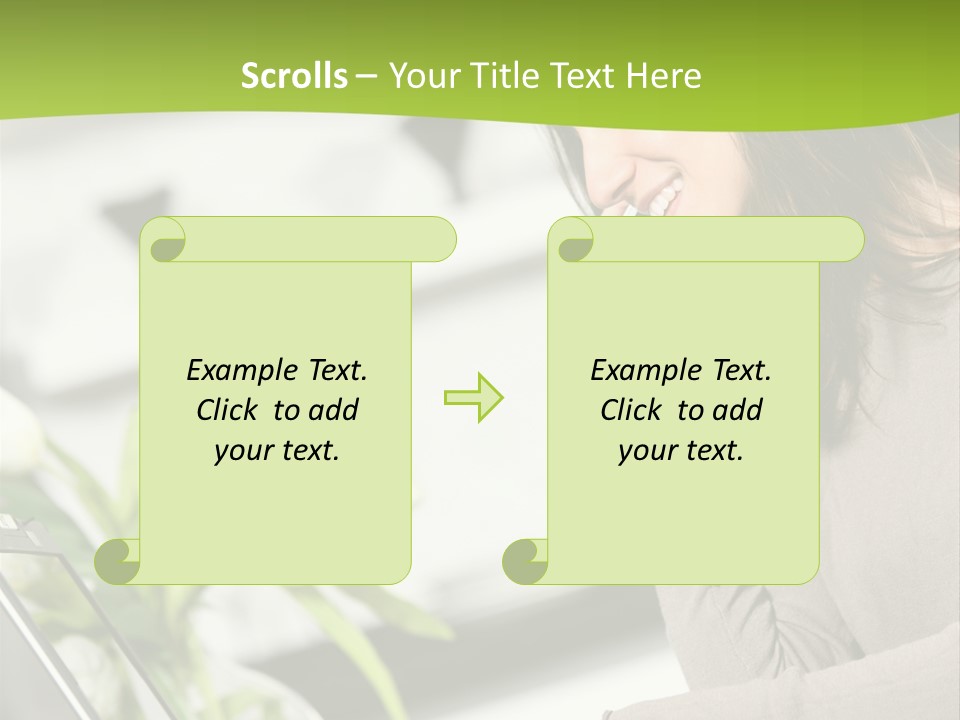 Scrolls – Your Title Text Here

Example Text. Click to add your text.

Example Text. Click to add your text.